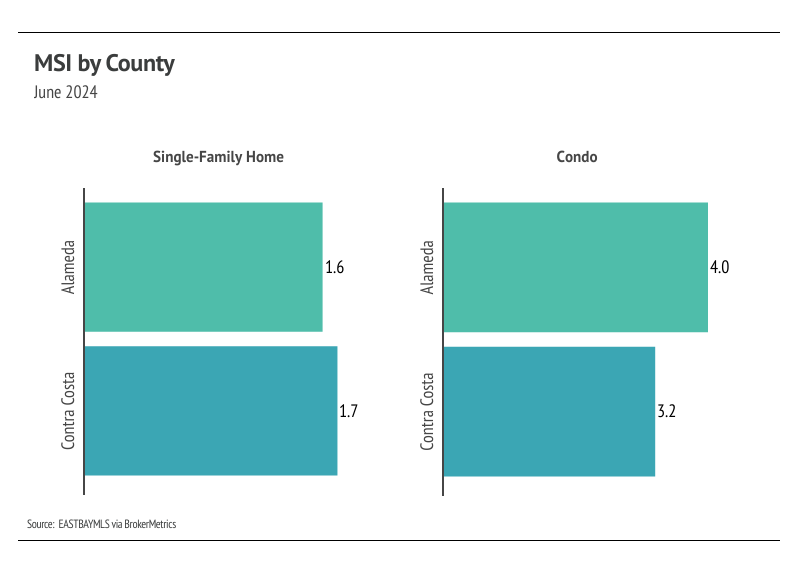 MSI by County
June 2024

Single-Family Home

Alameda
1.6

Contra Costa
1.7

Condo

Alameda
4.0

Contra Costa
3.2

Source: EASTBAYMLS via BrokerMetrics